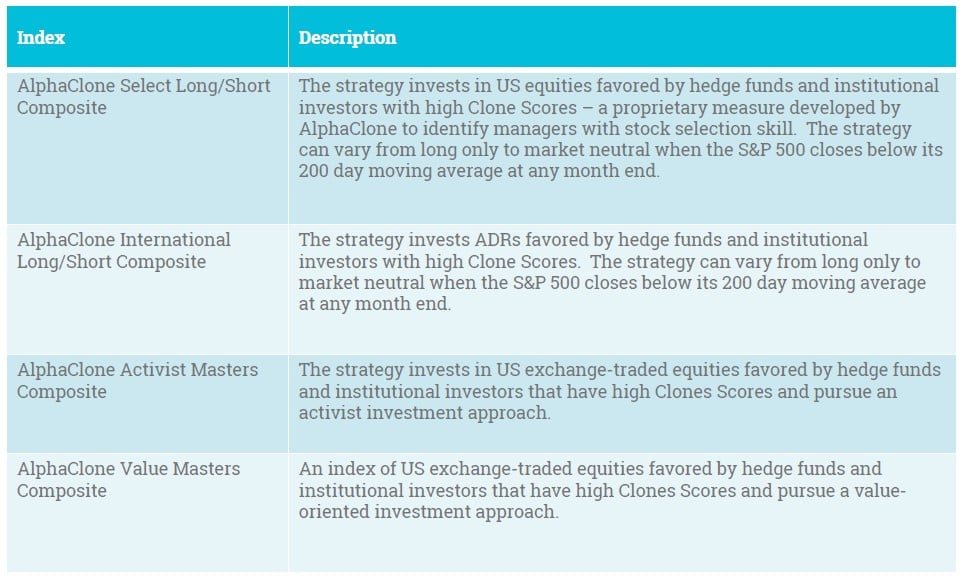 | Index | Description |
|---|---|
| AlphaClone Select Long/Short Composite | The strategy invests in US equities favored by hedge funds and institutional investors with high Clone Scores – a proprietary measure developed by AlphaClone to identify managers with stock selection skill. The strategy can vary from long only to market neutral when the S&P 500 closes below its 200 day moving average at any month end. |
| AlphaClone International Long/Short Composite | The strategy invests ADRs favored by hedge funds and institutional investors with high Clone Scores. The strategy can vary from long only to market neutral when the S&P 500 closes below its 200 day moving average at any month end. |
| AlphaClone Activist Masters Composite | The strategy invests in US exchange-traded equities favored by hedge funds and institutional investors that have high Clones Scores and pursue an activist investment approach. |
| AlphaClone Value Masters Composite | An index of US exchange-traded equities favored by hedge funds and institutional investors that have high Clones Scores and pursue a value-oriented investment approach. |